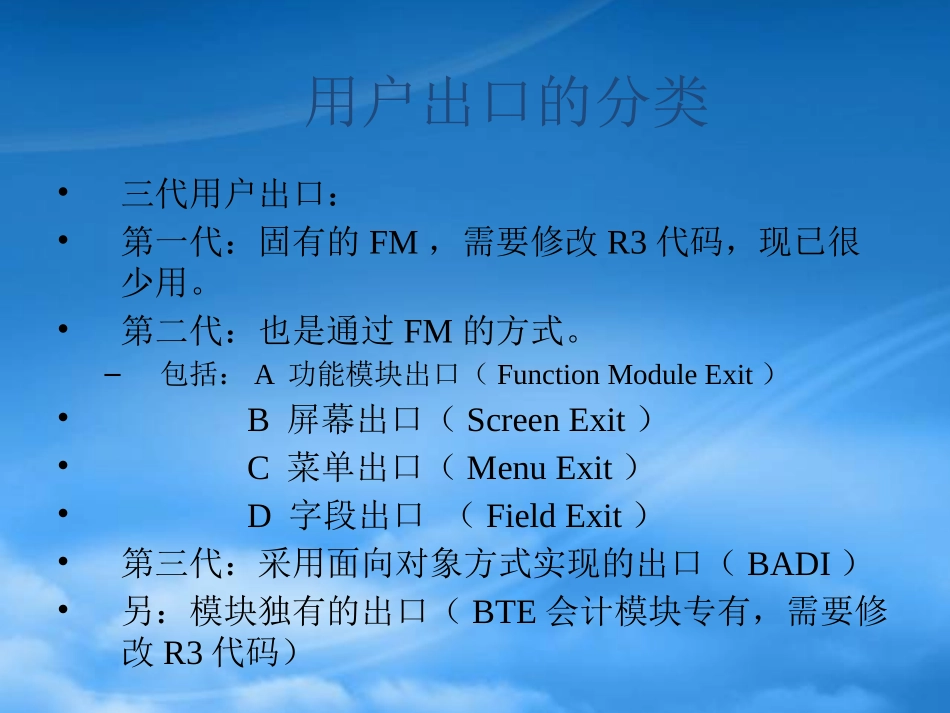 用户出口的分类

• 三代用户出口：

• 第一代：固有的 FM ，需要修改 R3 代码，现已很少用。

• 第二代：也是通过 FM 的方式。

– 包括： A 功能模块出口（ Function Module Exit ）

• B 屏幕出口（ Screen Exit ）

• C 菜单出口（ Menu Exit ）

• D 字段出口 （ Field Exit ）

• 第三代：采用面向对象方式实现的出口（ BADI ）

• 另：模块独有的出口（ BTE 会计模块专有，需要修改 R3 代码）